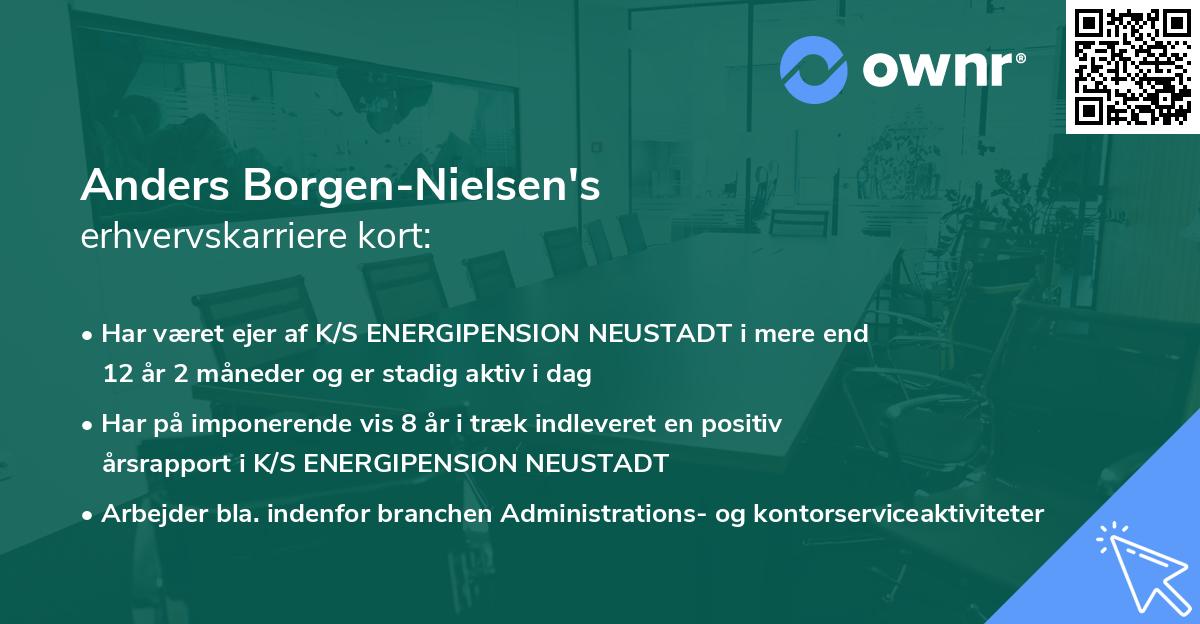 ownr®

Anders Borgen-Nielsen's
erhvervskarriere kort:

• Har været ejer af K/S ENERGIPENSION NEUSTADT i mere end 12 år 2 måneder og er stadig aktiv i dag

• Har på imponerende vis 8 år i træk indleveret en positiv årsrapport i K/S ENERGIPENSION NEUSTADT

• Arbejder bla. indenfor branchen Administrations- og kontorserviceaktiviteter